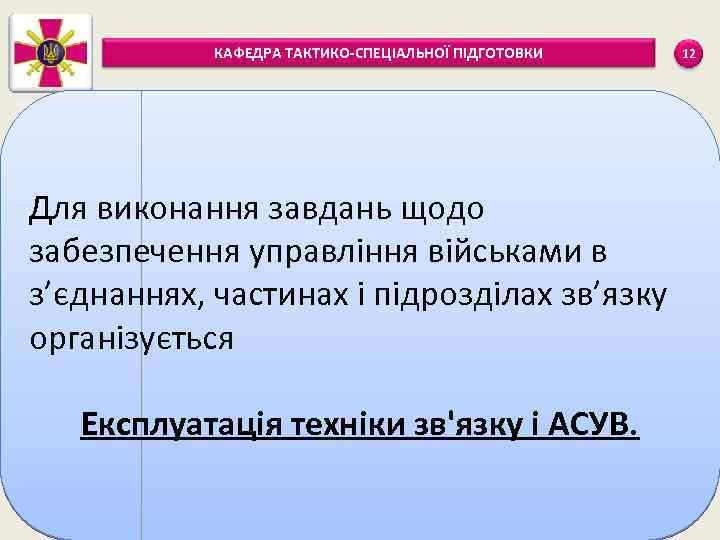 КАФЕДРА ТАКТИКО-СПЕЦІАЛЬНОЇ ПІДГОТОВКИ

12

Для виконання завдань щодо забезпечення управління військами в з’єднаннях, частинах і підрозділах зв’язку організується

Експлуатація техніки зв'язку і АСУВ.